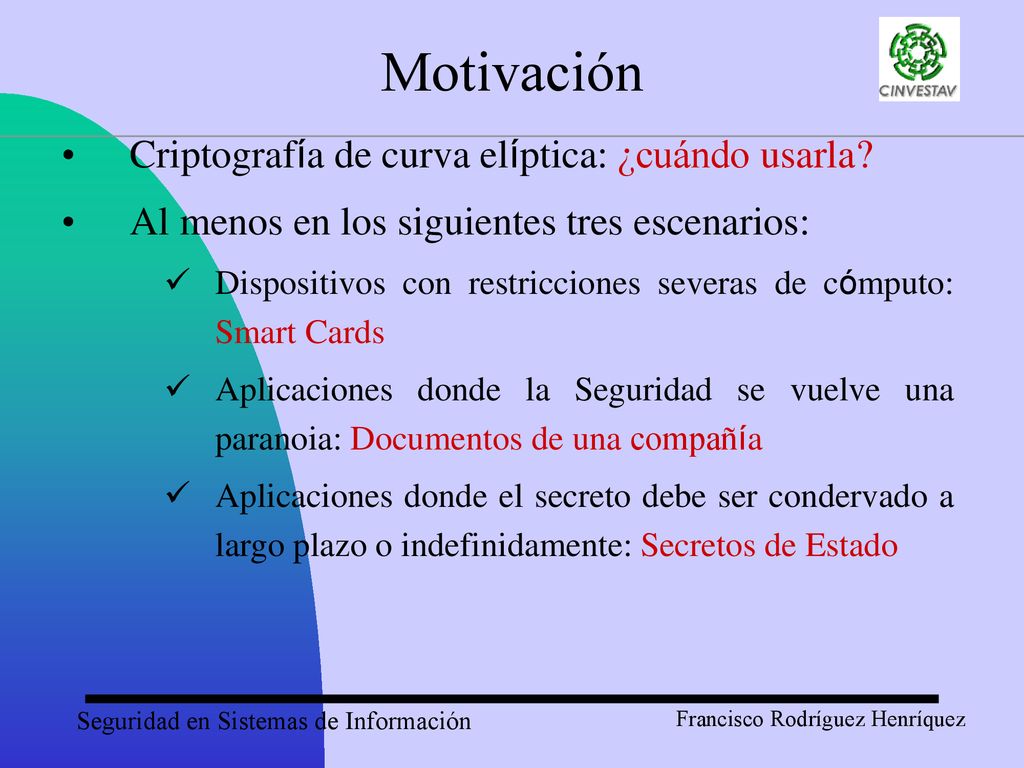 Motivación

CINVESTAV

• Criptografía de curva elíptica: ¿cuándo usarla?

• Al menos en los siguientes tres escenarios:

✓ Dispositivos con restricciones severas de cómputo: Smart Cards

✓ Aplicaciones donde la Seguridad se vuelve una paranoia: Documentos de una compañía

✓ Aplicaciones donde el secreto debe ser condervado a largo plazo o indefinidamente: Secretos de Estado

Seguridad en Sistemas de Información

Francisco Rodríguez Henríquez